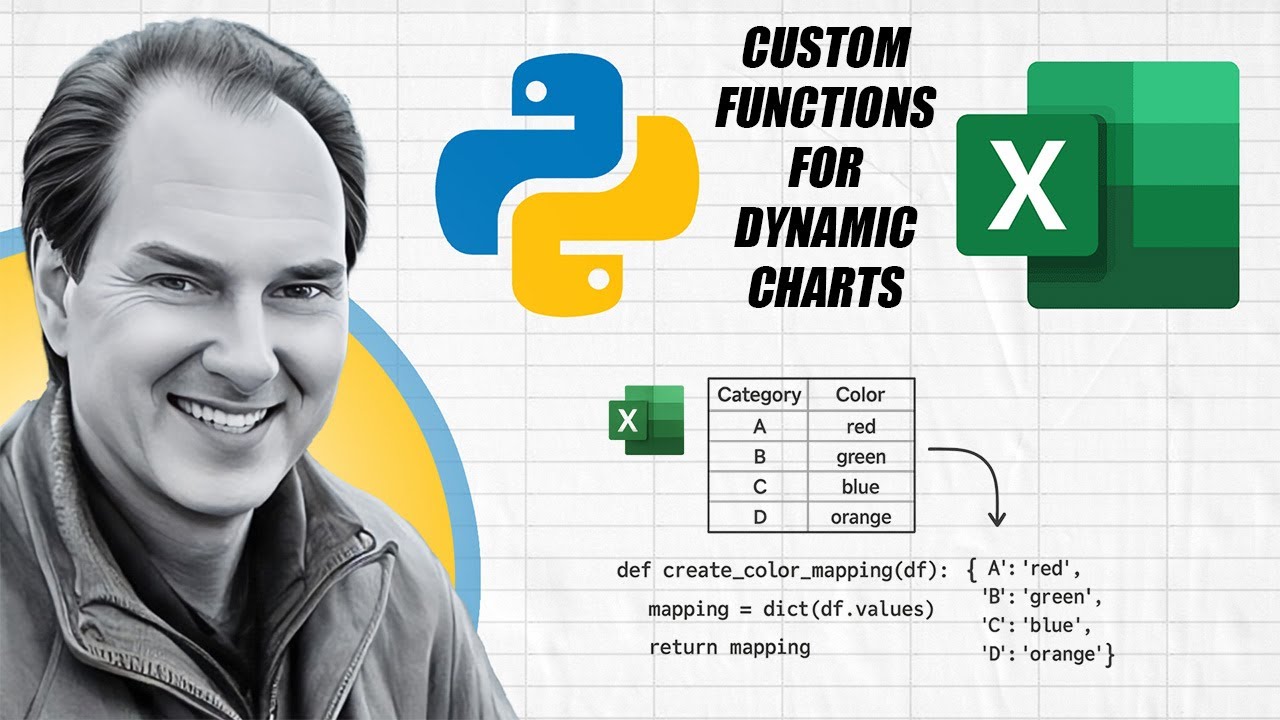 CUSTOM FUNCTIONS FOR DYNAMIC CHARTS

X

X

| Category | Color |
|---|---|
| A | red |
| B | green |
| C | blue |
| D | orange |

def create_color_mapping(df):
    mapping = dict(df.values)
    return mapping

{ A':'red',
'B':'green',
'C':'blue',
'D':'orange'}